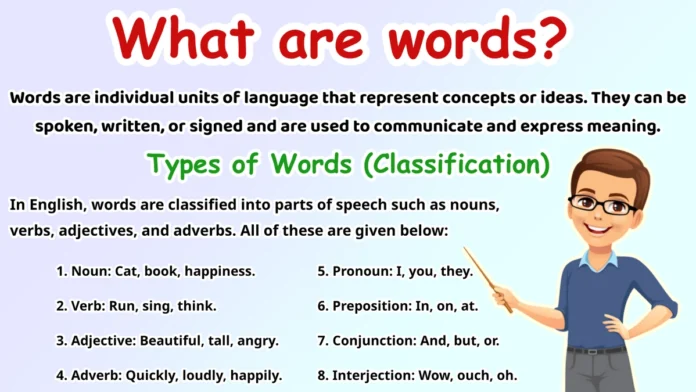 What are words?

Words are individual units of language that represent concepts or ideas. They can be spoken, written, or signed and are used to communicate and express meaning.

Types of Words (Classification)

In English, words are classified into parts of speech such as nouns, verbs, adjectives, and adverbs. All of these are given below:

1. Noun: Cat, book, happiness.
2. Verb: Run, sing, think.
3. Adjective: Beautiful, tall, angry.
4. Adverb: Quickly, loudly, happily.

5. Pronoun: I, you, they.
6. Preposition: In, on, at.
7. Conjunction: And, but, or.
8. Interjection: Wow, ouch, oh.